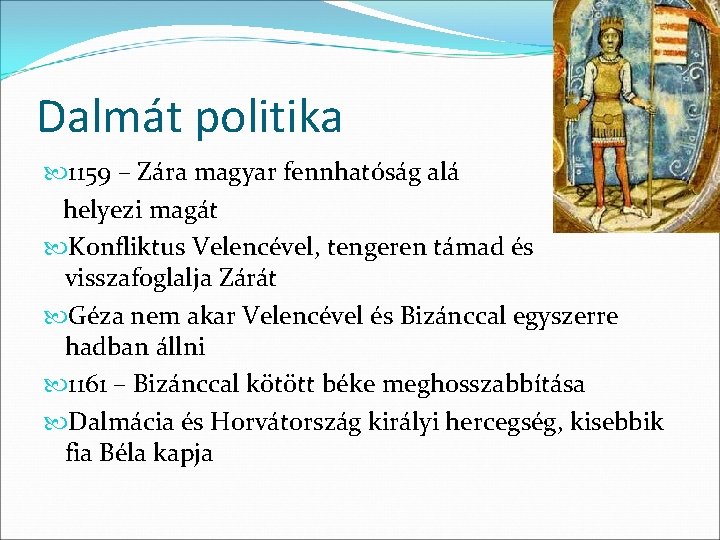 Dalmát politika

1159 – Zára magyar fennhatóság alá helyezi magát

Konfliktus Velencével, tengeren támad és visszafoglalja Zárát

Géza nem akar Velencével és Bizánccal egyszerre hadban állni

1161 – Bizánccal kötött béke meghosszabbítása

Dalmácia és Horvátország királyi hercegség, kisebbik fia Béla kapja